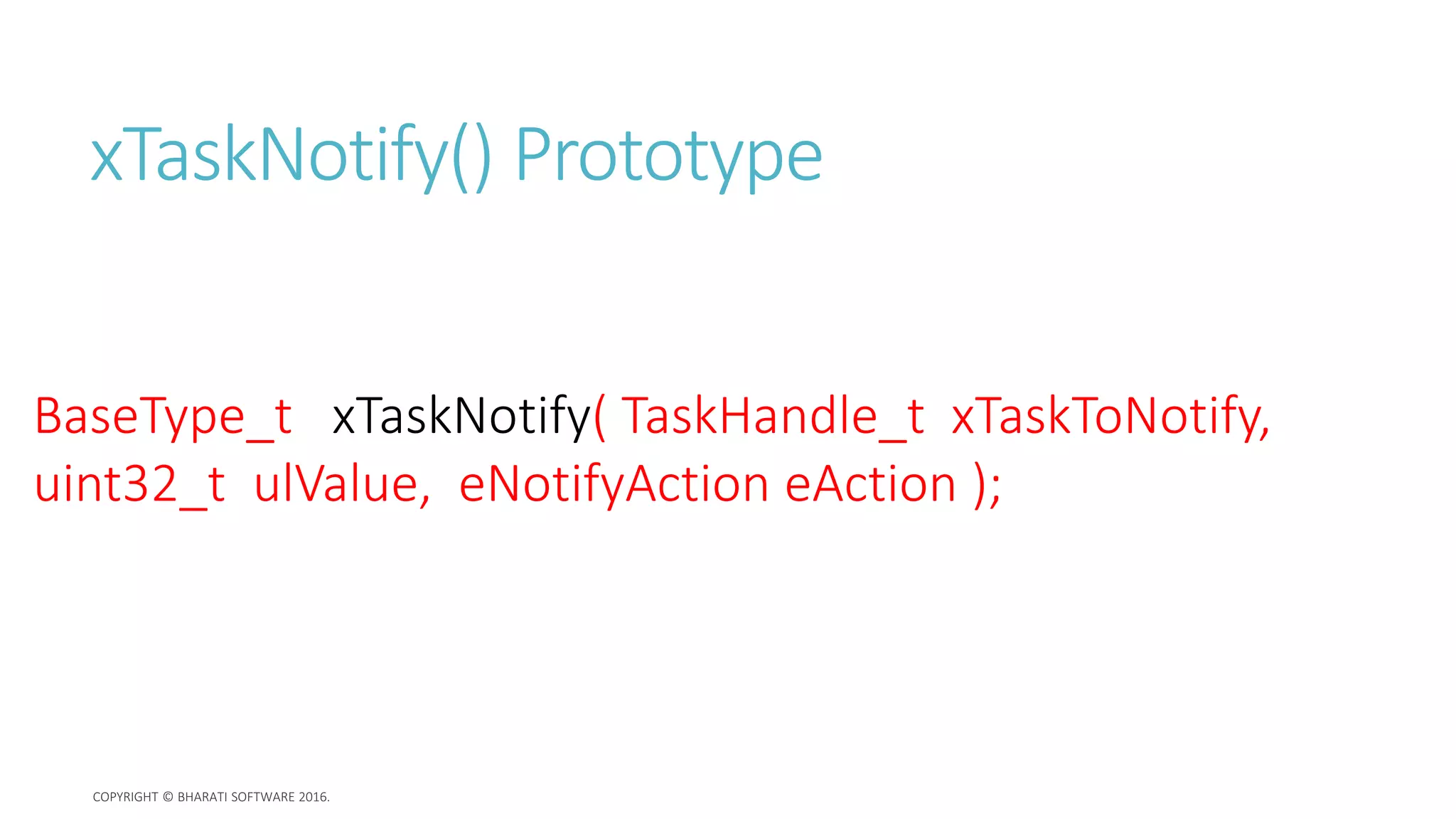 xTaskNotify() Prototype

BaseType_t xTaskNotify( TaskHandle_t xTaskToNotify, uint32_t ulValue, eNotifyAction eAction );

COPYRIGHT © BHARATI SOFTWARE 2016.